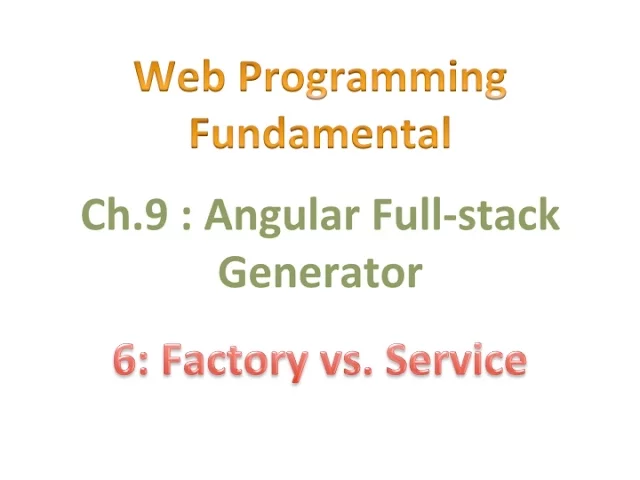 Web Programming Fundamental

Ch.9 : Angular Full-stack Generator

6: Factory vs. Service